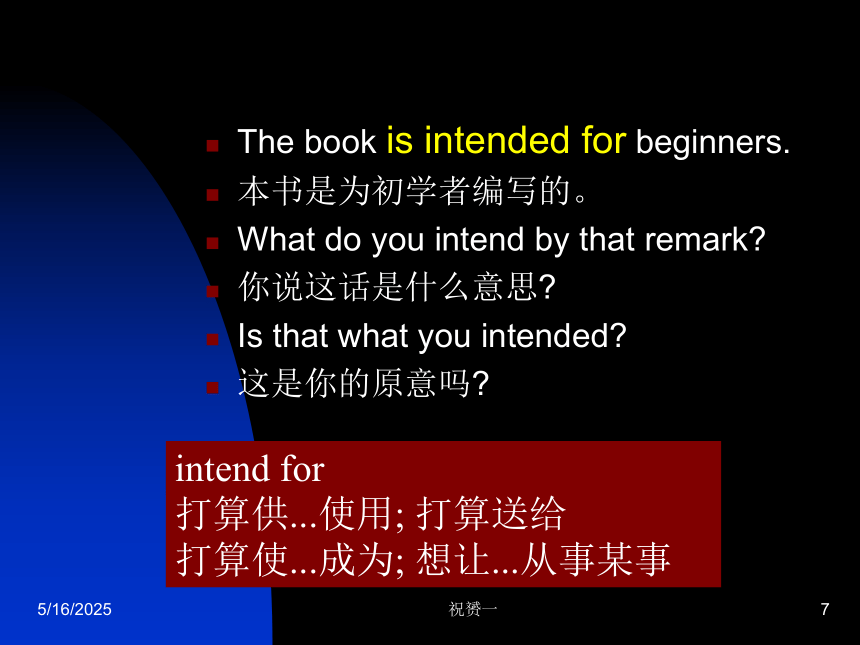 The book is intended for beginners.
本书是为初学者编写的。
What do you intend by that remark?
你说这话是什么意思?
Is that what you intended?
这是你的原意吗?

intend for
打算供...使用; 打算送给
打算使...成为; 想让...从事某事

5/16/2025
祝赟一
7